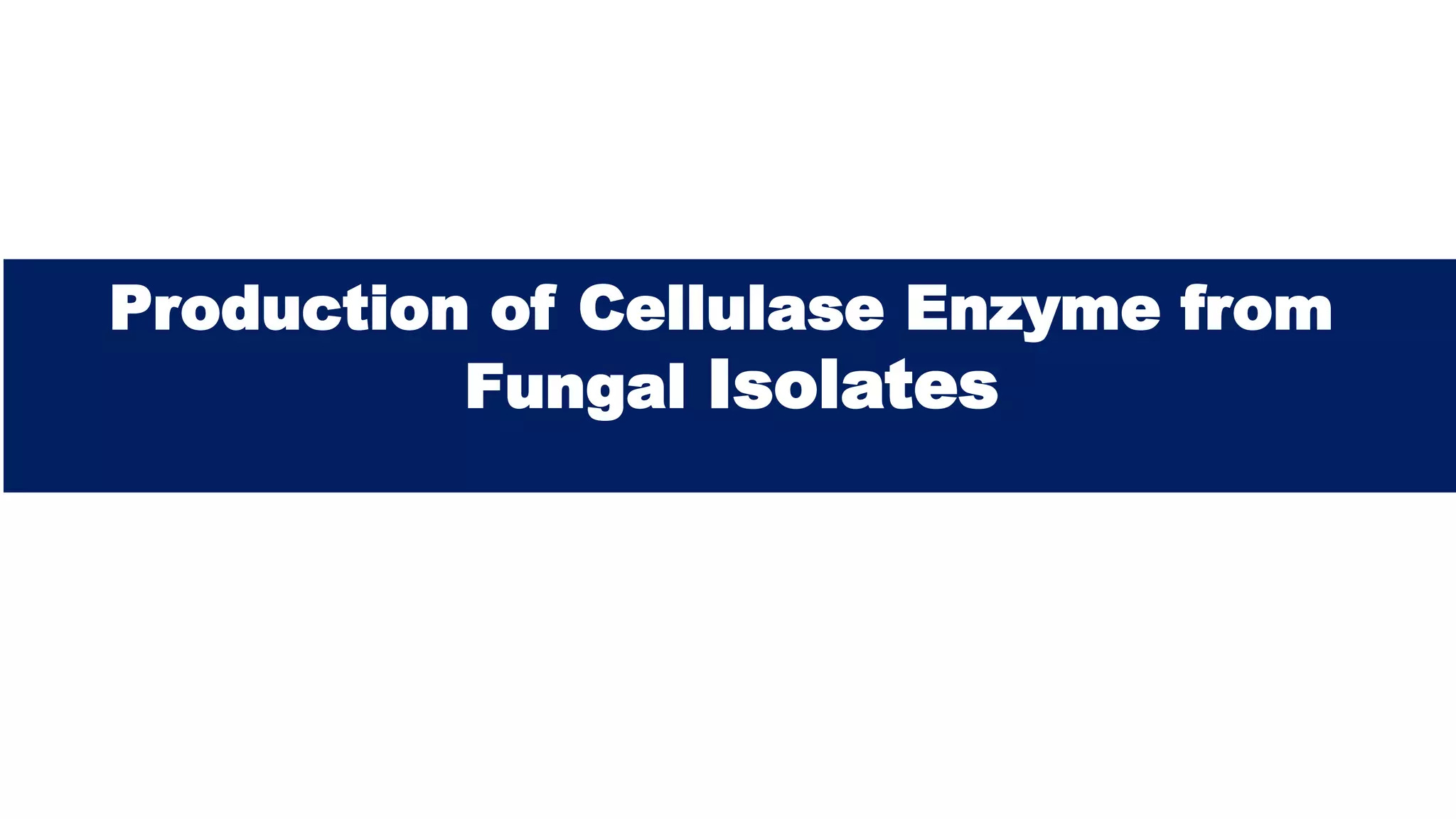 Production of Cellulase Enzyme from Fungal Isolates